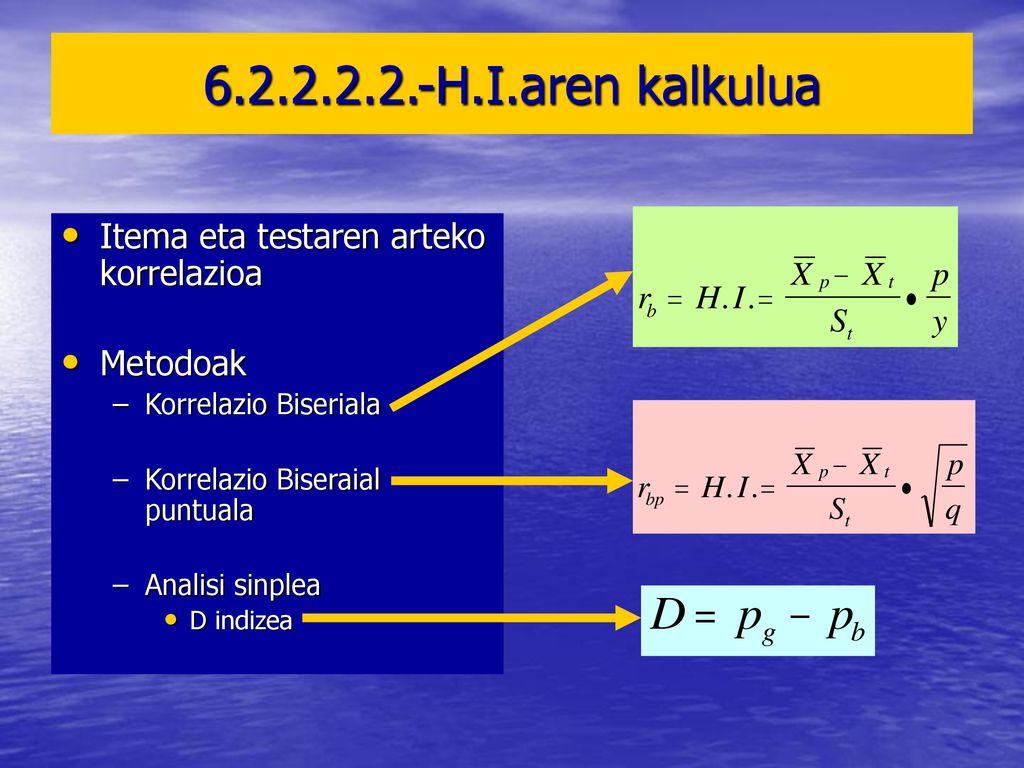 6.2.2.2.2.-H.I.aren kalkulua

• Itema eta testaren arteko korrelazioa

• Metodoak
– Korrelazio Biseriala
– Korrelazio Biseraial puntuala
– Analisi sinplea
• D indizea

$r_b = H.I. = \frac{\overline{X}_p - \overline{X}_t}{S_t} \bullet \frac{p}{y}$

$r_{bp} = H.I. = \frac{\overline{X}_p - \overline{X}_t}{S_t} \bullet \sqrt{\frac{p}{q}}$

$D = p_g - p_b$